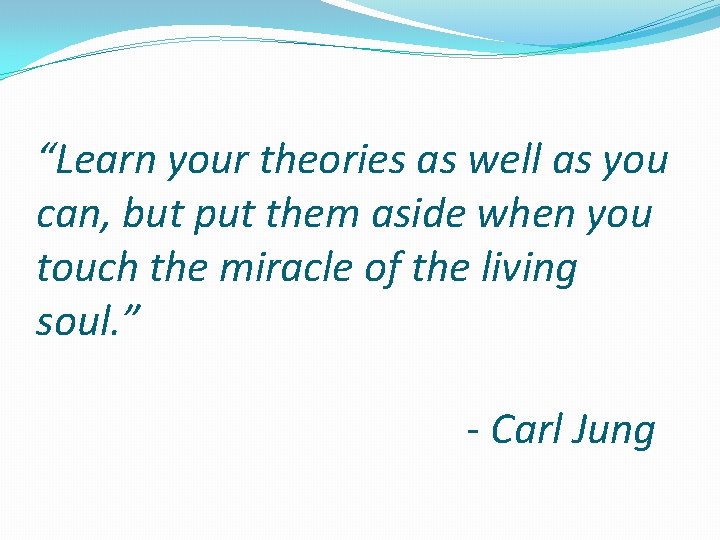 “Learn your theories as well as you can, but put them aside when you touch the miracle of the living soul.”

- Carl Jung